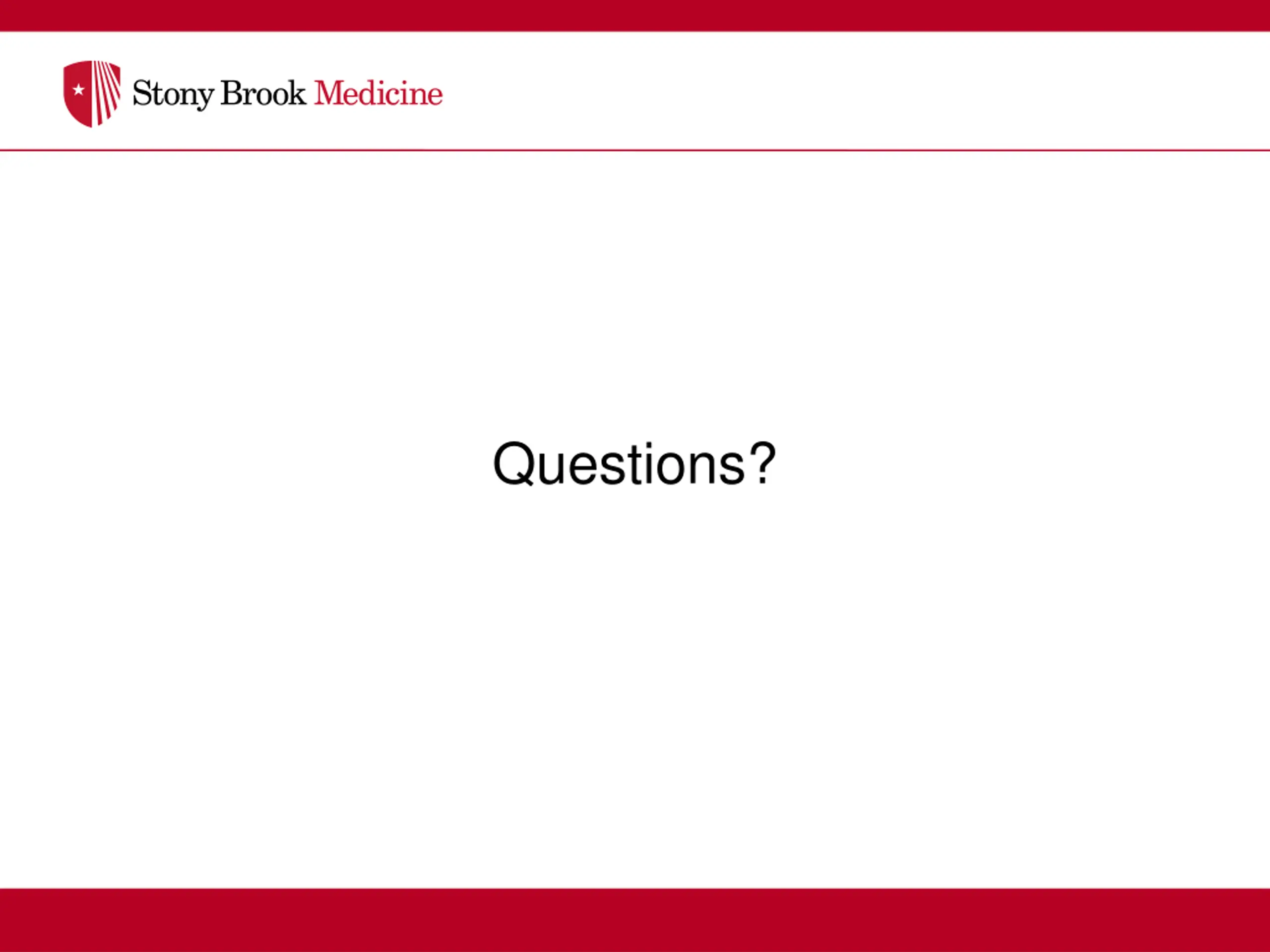 Stony Brook Medicine

Questions?